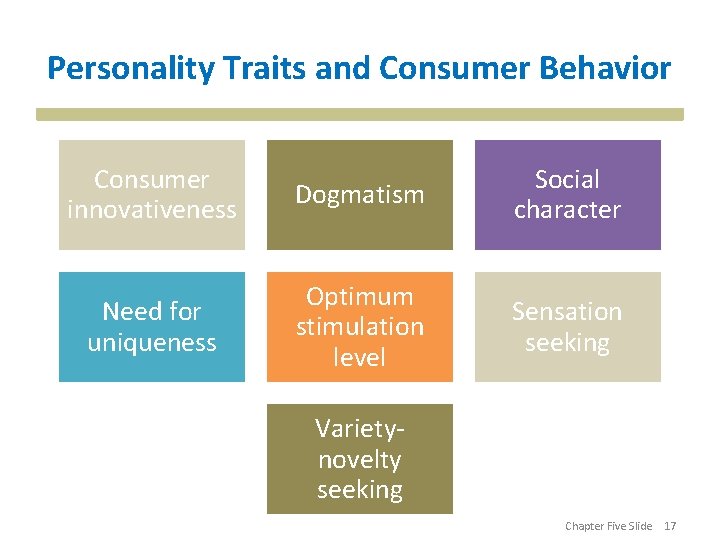 Personality Traits and Consumer Behavior

Consumer innovativeness

Dogmatism

Social character

Need for uniqueness

Optimum stimulation level

Sensation seeking

Variety-novelty seeking

Chapter Five Slide 17